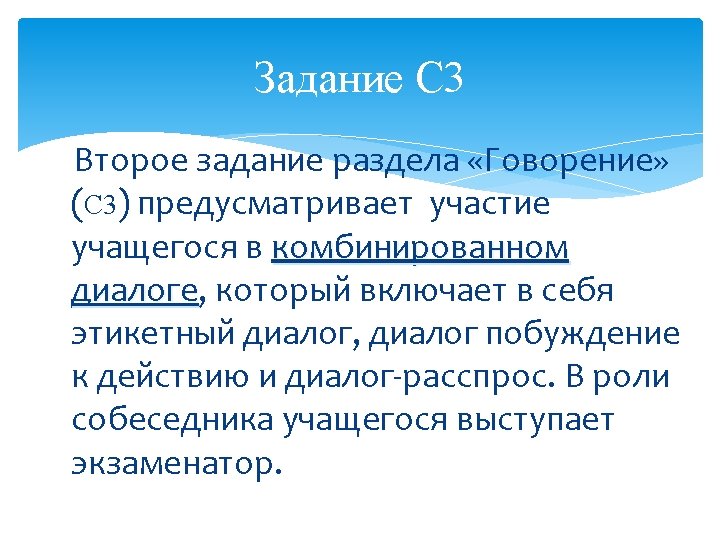 Задание С3

Второе задание раздела «Говорение» (С3) предусматривает участие учащегося в комбинированном диалоге, который включает в себя этикетный диалог, диалог побуждение к действию и диалог-расспрос. В роли собеседника учащегося выступает экзаменатор.